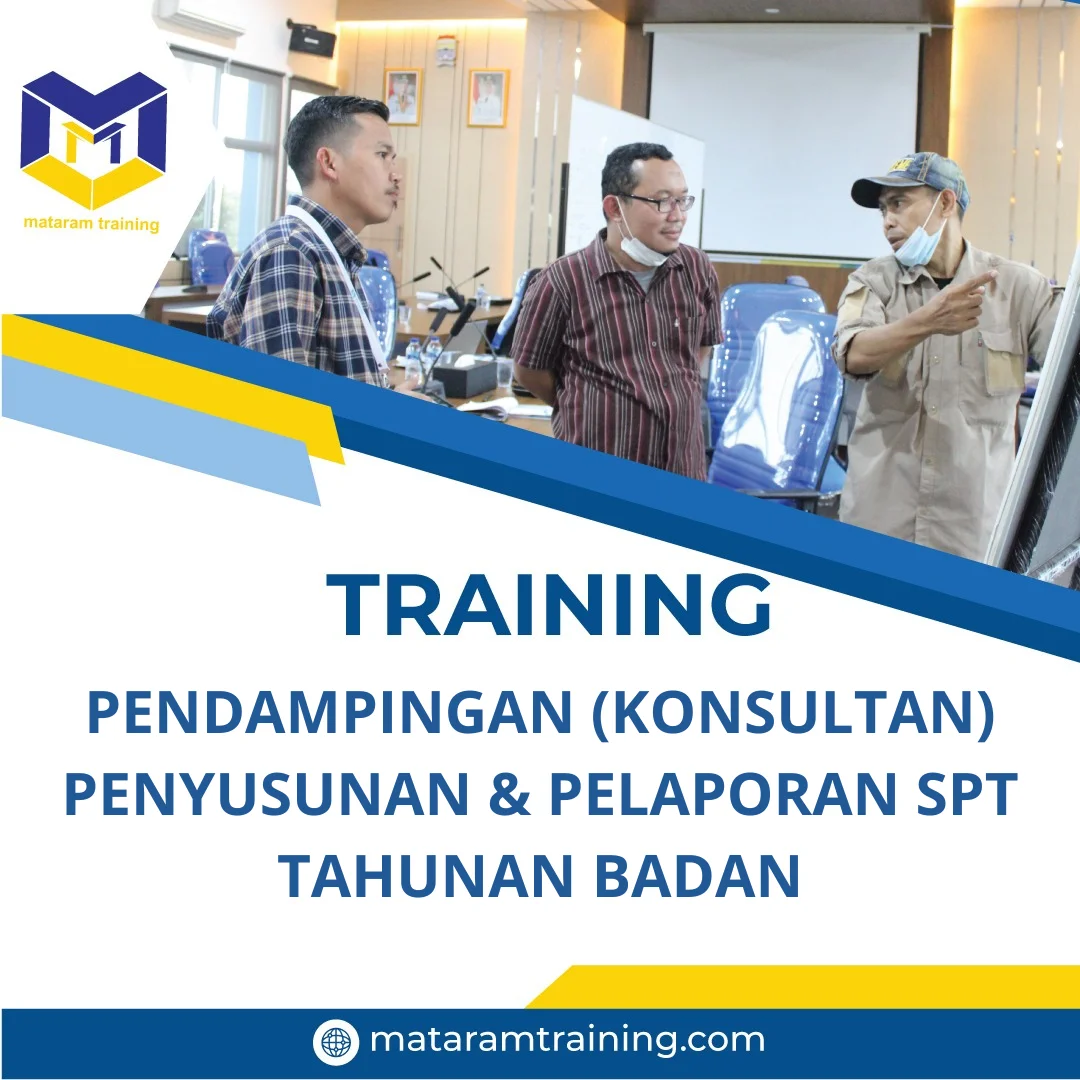 mataram training

TRAINING

PENDAMPINGAN (KONSULTAN) PENYUSUNAN & PELAPORAN SPT TAHUNAN BADAN

mataramtraining.com